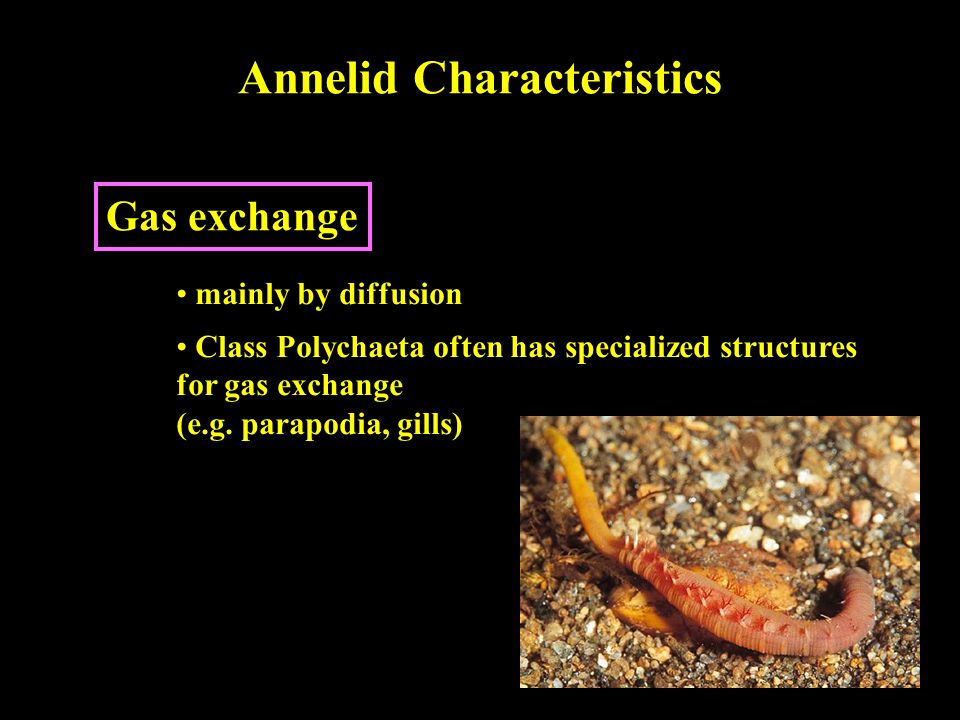 Annelid Characteristics

Gas exchange

• mainly by diffusion

• Class Polychaeta often has specialized structures for gas exchange
(e.g. parapodia, gills)